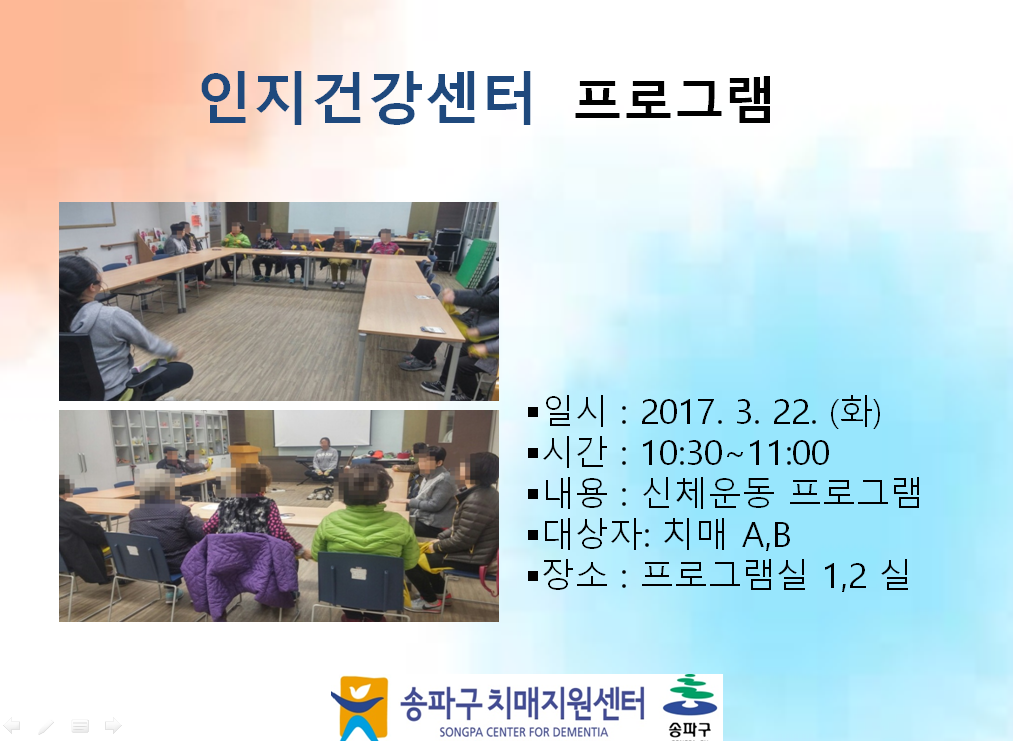 인지건강센터 프로그램

▪일시 : 2017. 3. 22. (화)
▪시간 : 10:30~11:00
▪내용 : 신체운동 프로그램
▪대상자: 치매 A,B
▪장소 : 프로그램실 1,2 실

송파구 치매지원센터
SONGPA CENTER FOR DEMENTIA
송파구